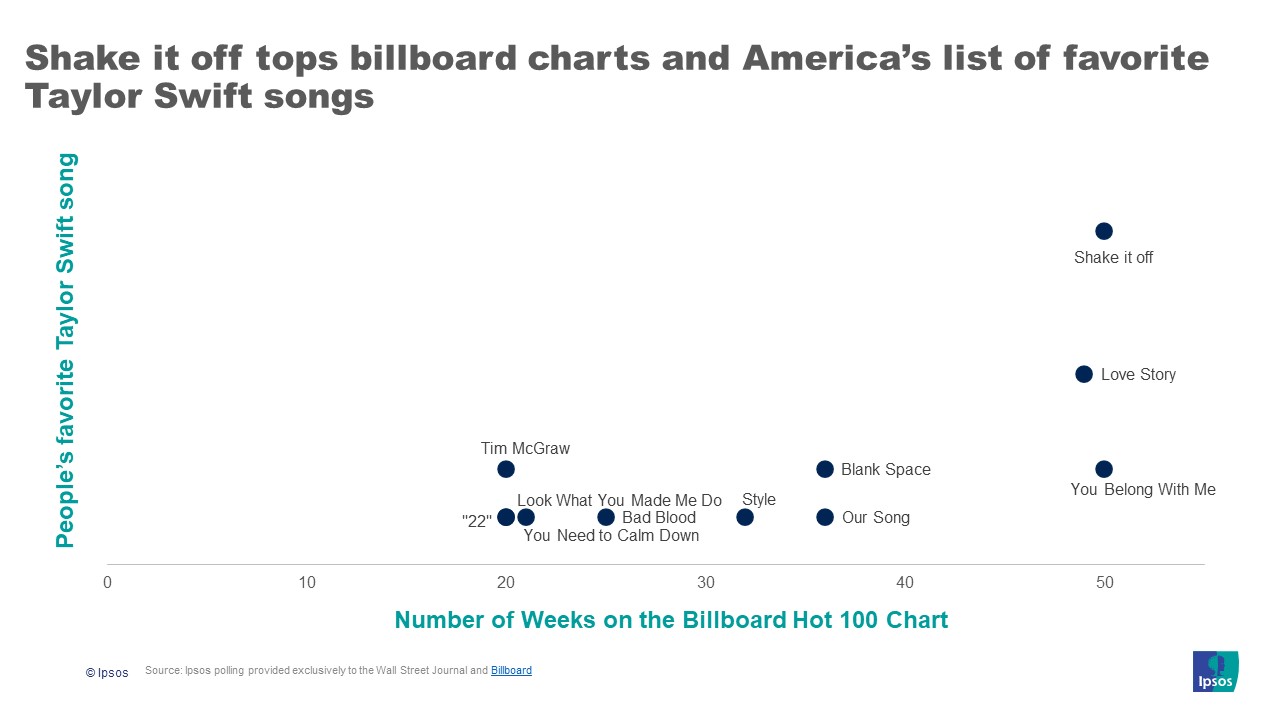 Shake it off tops billboard charts and America's list of favorite Taylor Swift songs

People's favorite Taylor Swift song

Shake it off

Love Story

Tim McGraw

Blank Space

You Belong With Me

Look What You Made Me Do

Style

"22"

Bad Blood

Our Song

You Need to Calm Down

0
10
20
30
40
50

Number of Weeks on the Billboard Hot 100 Chart

© Ipsos

Source: Ipsos polling provided exclusively to the Wall Street Journal and Billboard

Ipsos